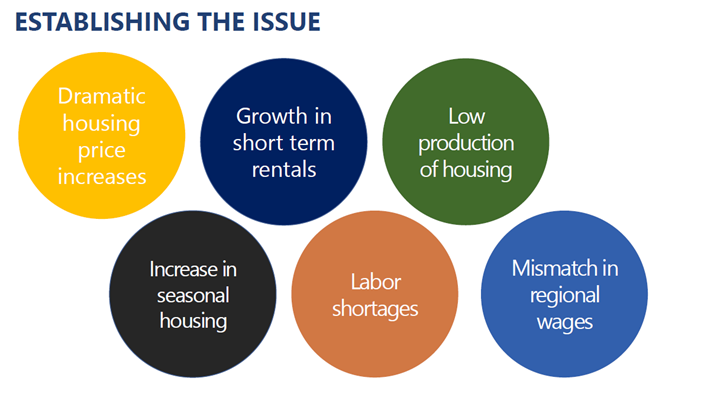 ESTABLISHING THE ISSUE

Dramatic housing price increases

Growth in short term rentals

Low production of housing

Increase in seasonal housing

Labor shortages

Mismatch in regional wages